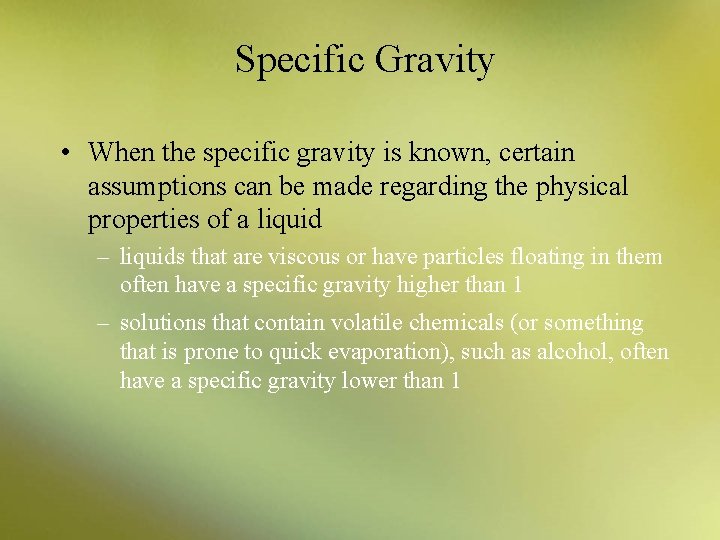 Specific Gravity

• When the specific gravity is known, certain assumptions can be made regarding the physical properties of a liquid

– liquids that are viscous or have particles floating in them often have a specific gravity higher than 1

– solutions that contain volatile chemicals (or something that is prone to quick evaporation), such as alcohol, often have a specific gravity lower than 1